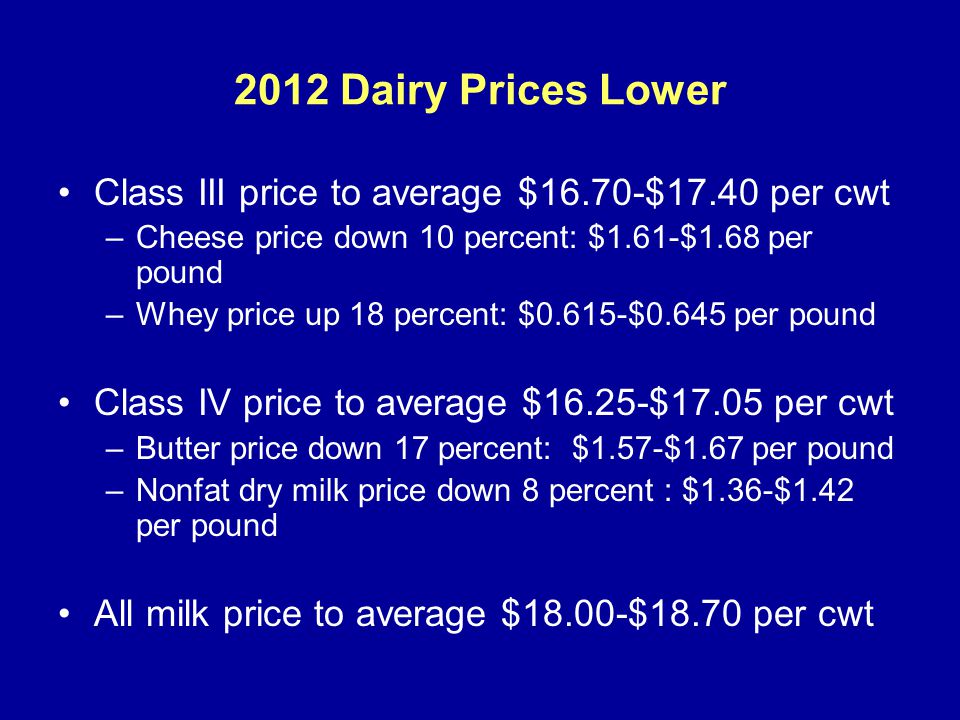 2012 Dairy Prices Lower

• Class III price to average \$16.70-\$17.40 per cwt
– Cheese price down 10 percent: \$1.61-\$1.68 per pound
– Whey price up 18 percent: \$0.615-\$0.645 per pound

• Class IV price to average \$16.25-\$17.05 per cwt
– Butter price down 17 percent: \$1.57-\$1.67 per pound
– Nonfat dry milk price down 8 percent : \$1.36-\$1.42 per pound

• All milk price to average \$18.00-\$18.70 per cwt